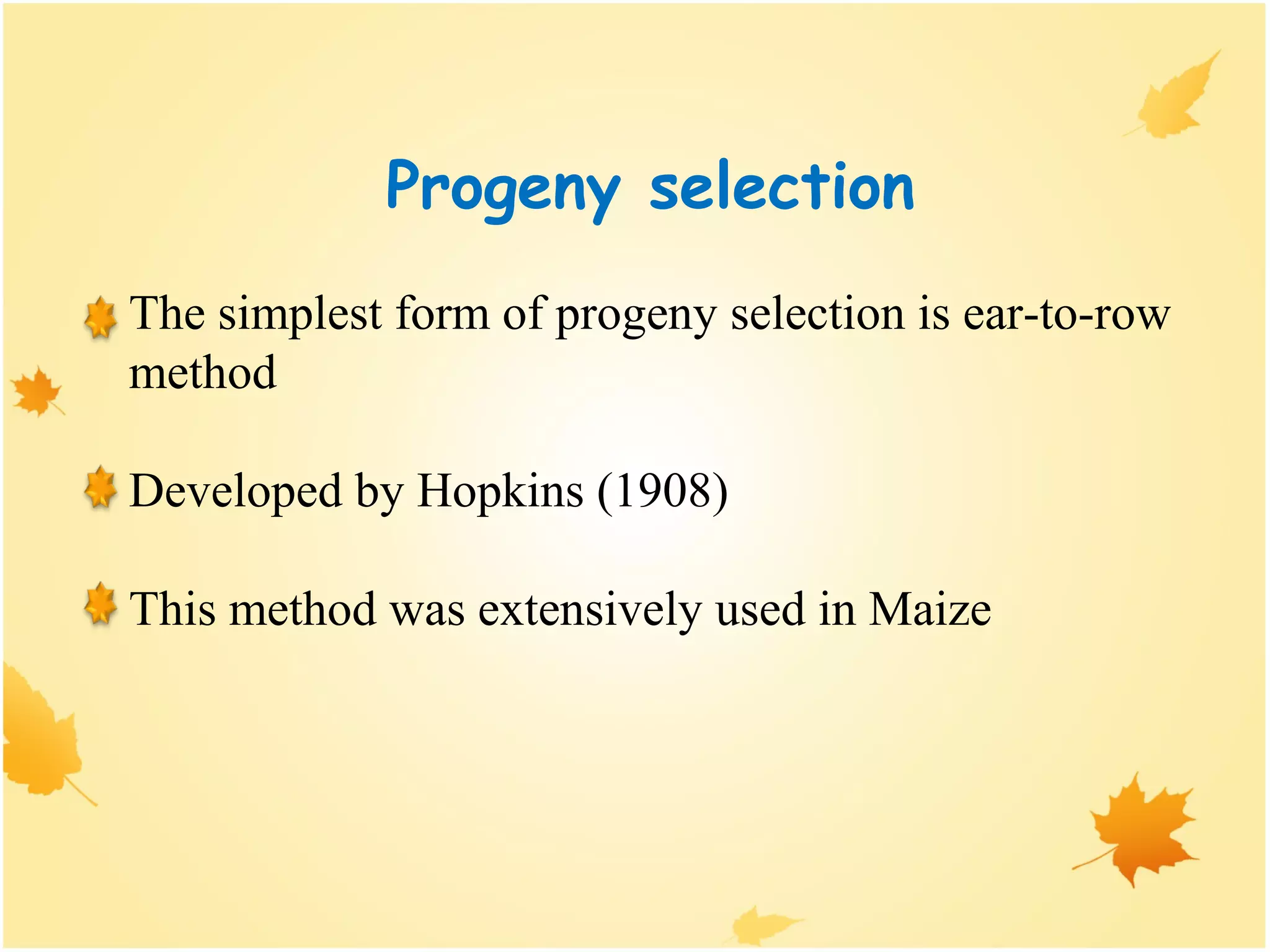 Progeny selection

The simplest form of progeny selection is ear-to-row method

Developed by Hopkins (1908)

This method was extensively used in Maize